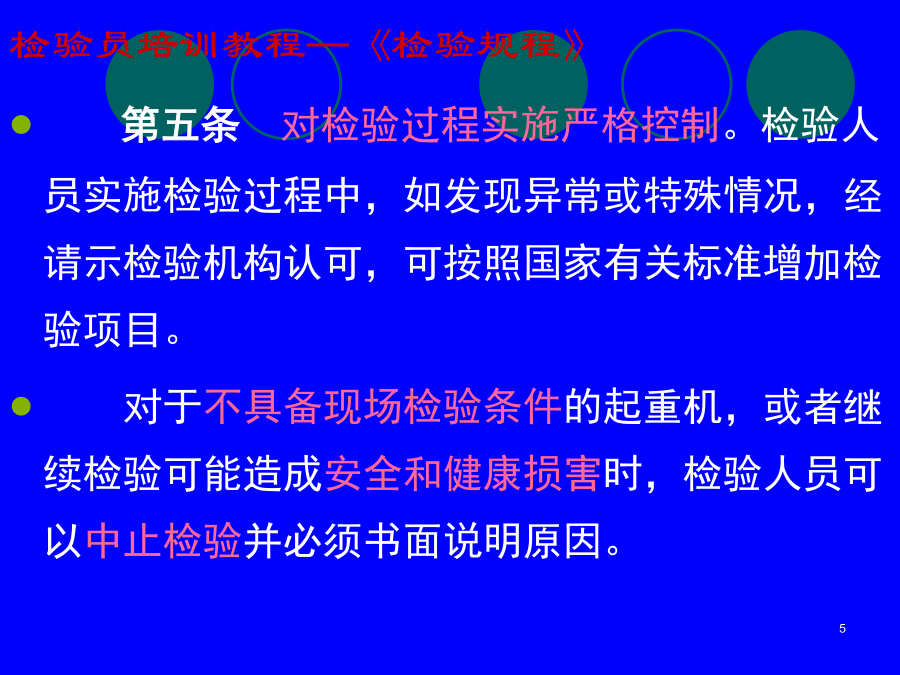 检验员培训教程—《检验规程》

第五条 对检验过程实施严格控制。检验人员实施检验过程中，如发现异常或特殊情况，经请示检验机构认可，可按照国家有关标准增加检验项目。

对于不具备现场检验条件的起重机，或者继续检验可能造成安全和健康损害时，检验人员可以中止检验并必须书面说明原因。

5